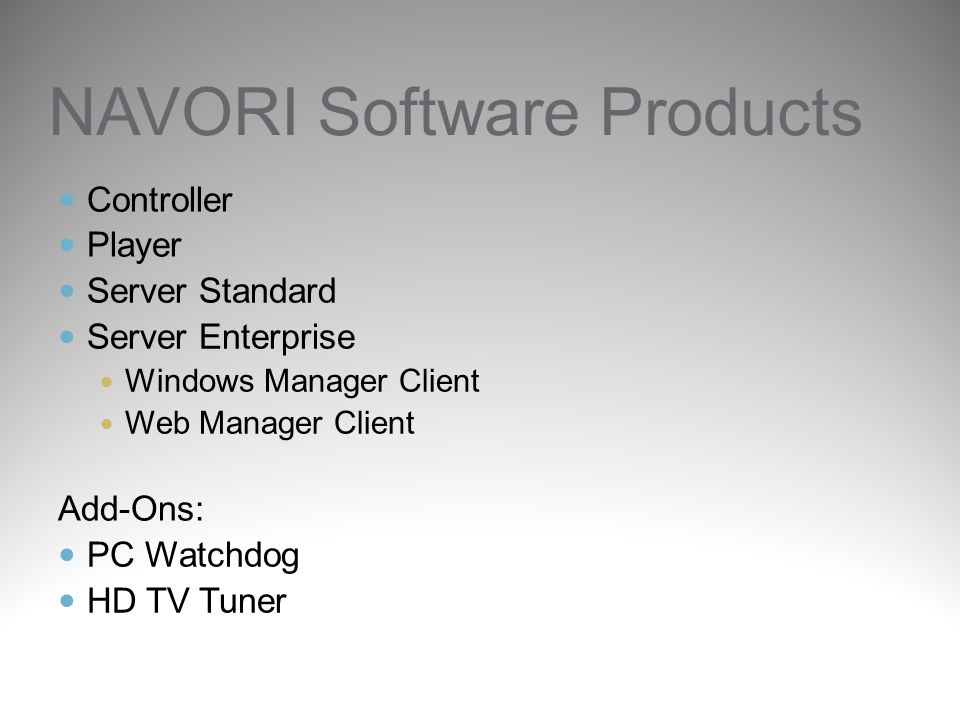 NAVORI Software Products

- Controller
- Player
- Server Standard
- Server Enterprise
  - Windows Manager Client
  - Web Manager Client

Add-Ons:
- PC Watchdog
- HD TV Tuner